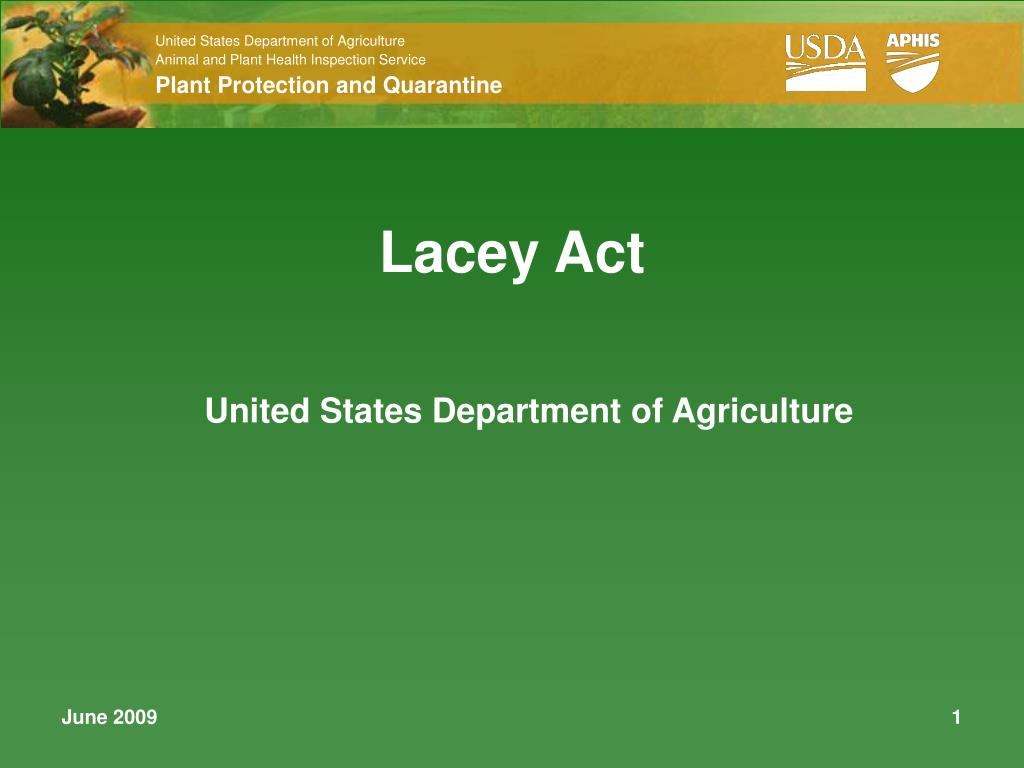 United States Department of Agriculture
Animal and Plant Health Inspection Service
Plant Protection and Quarantine

USDA

APHIS

Lacey Act

United States Department of Agriculture

June 2009

1